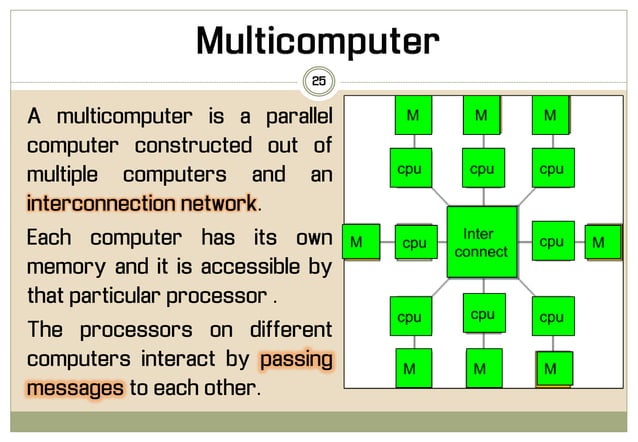 Multicomputer

25

A multicomputer is a parallel computer constructed out of multiple computers and an interconnection network.

Each computer has its own memory and it is accessible by that particular processor .

The processors on different computers interact by passing messages to each other.

M M M
cpu cpu cpu
M cpu Inter connect cpu M
cpu cpu cpu
M M M